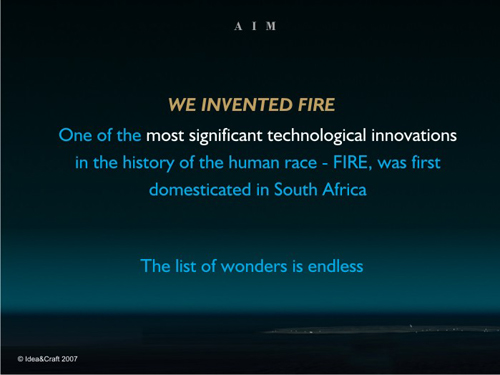 A I M

WE INVENTED FIRE

One of the most significant technological innovations in the history of the human race - FIRE, was first domesticated in South Africa

The list of wonders is endless

© Idea&Craft 2007